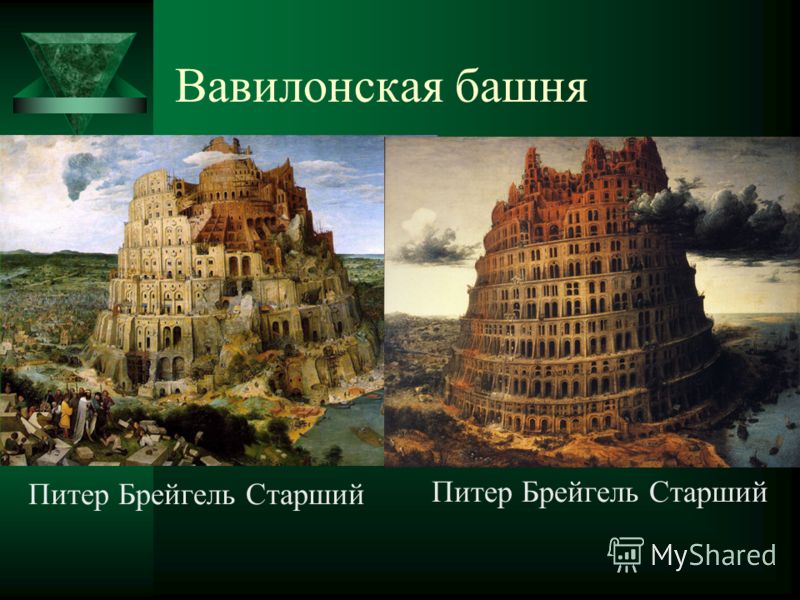 Вавилонская башня

Питер Брейгель Старший

Питер Брейгель Старший

MyShared